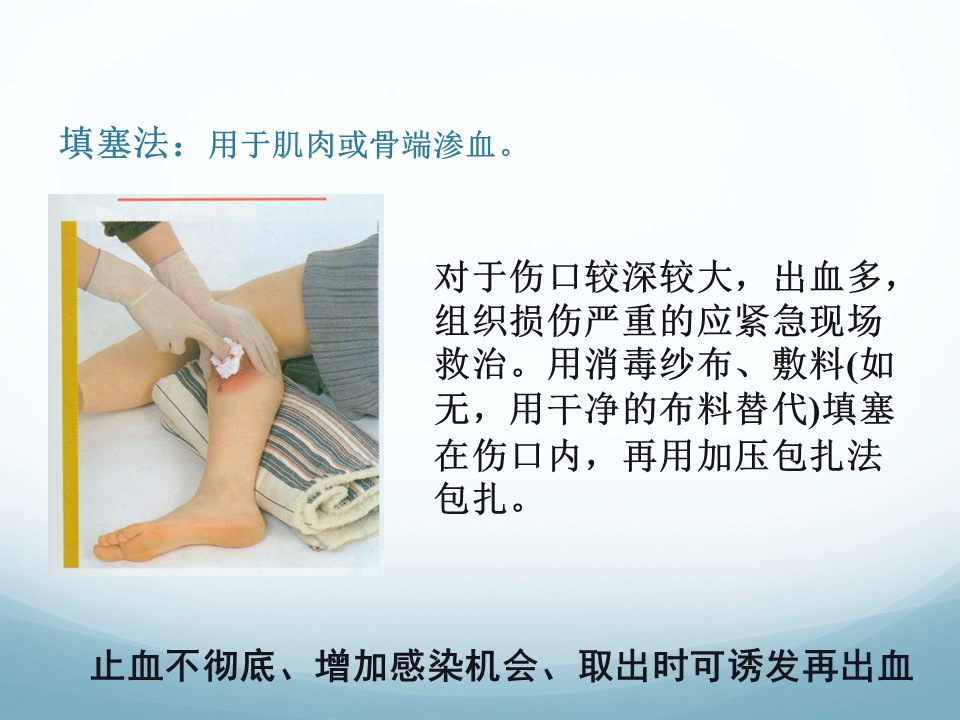 填塞法：用于肌肉或骨端渗血。

对于伤口较深较大，出血多，组织损伤严重的应紧急现场救治。用消毒纱布、敷料(如无，用干净的布料替代)填塞在伤口内，再用加压包扎法包扎。

止血不彻底、增加感染机会、取出时可诱发再出血